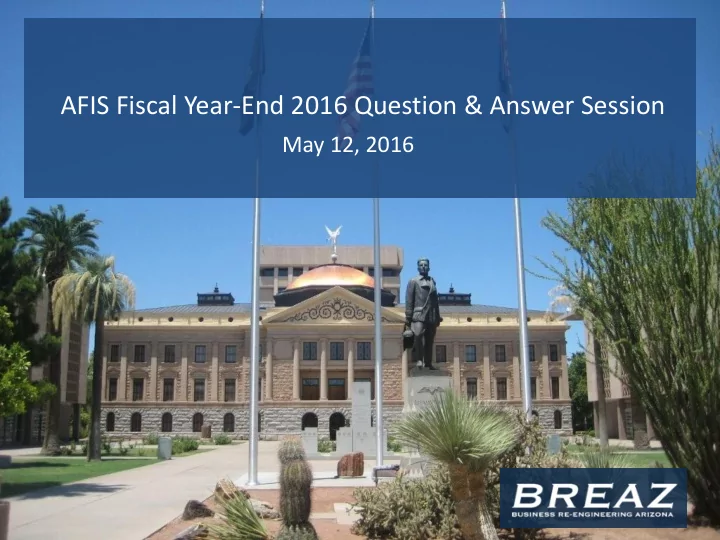 AFIS Fiscal Year-End 2016 Question & Answer Session
May 12, 2016

BREAZ
BUSINESS RE-ENGINEERING ARIZONA